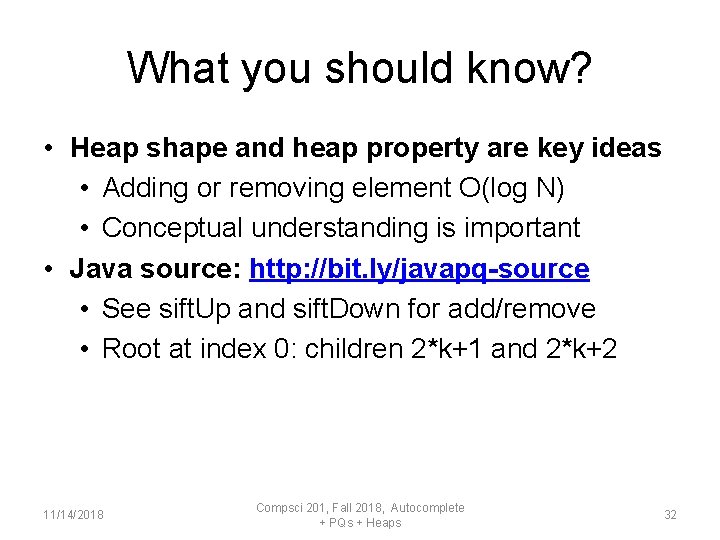 What you should know?

• Heap shape and heap property are key ideas
  • Adding or removing element O(log N)
  • Conceptual understanding is important
• Java source: http://bit.ly/javapq-source
  • See siftUp and siftDown for add/remove
  • Root at index 0: children 2*k+1 and 2*k+2

11/14/2018

Compsci 201, Fall 2018, Autocomplete + PQs + Heaps

32